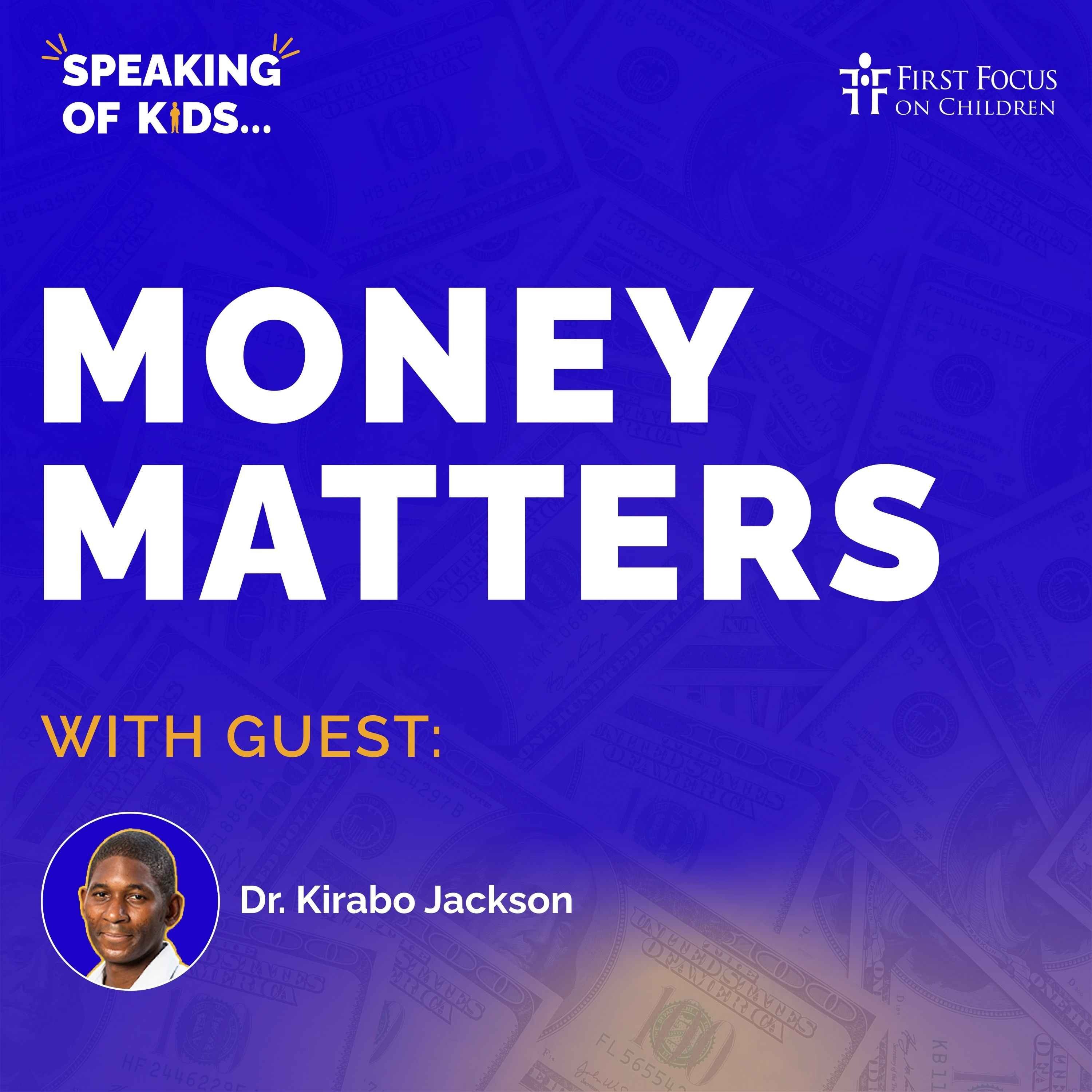 SPEAKING OF KIDS...

FIRST FOCUS ON CHILDREN

MONEY MATTERS

WITH GUEST:

Dr. Kirabo Jackson